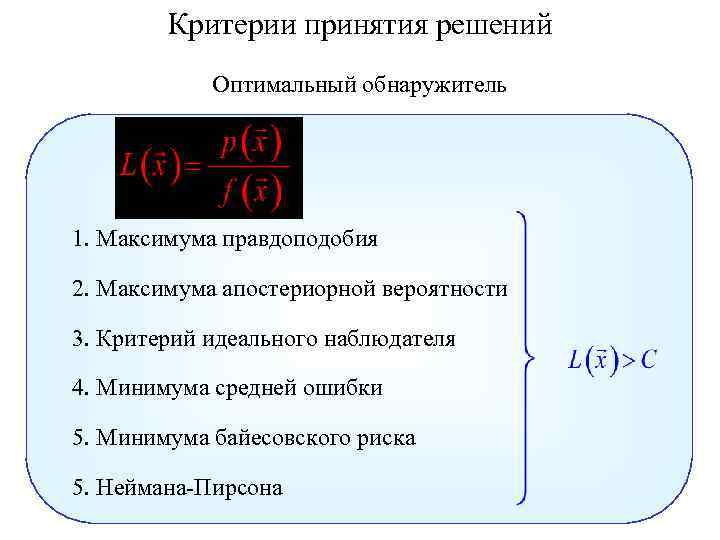 Критерии принятия решений

Оптимальный обнаружитель

$L(\vec{x}) = \frac{p(\vec{x})}{f(\vec{x})}$

1. Максимума правдоподобия

2. Максимума апостериорной вероятности

3. Критерий идеального наблюдателя

4. Минимума средней ошибки

5. Минимума байесовского риска

5. Неймана-Пирсона

$L(\vec{x}) > C$